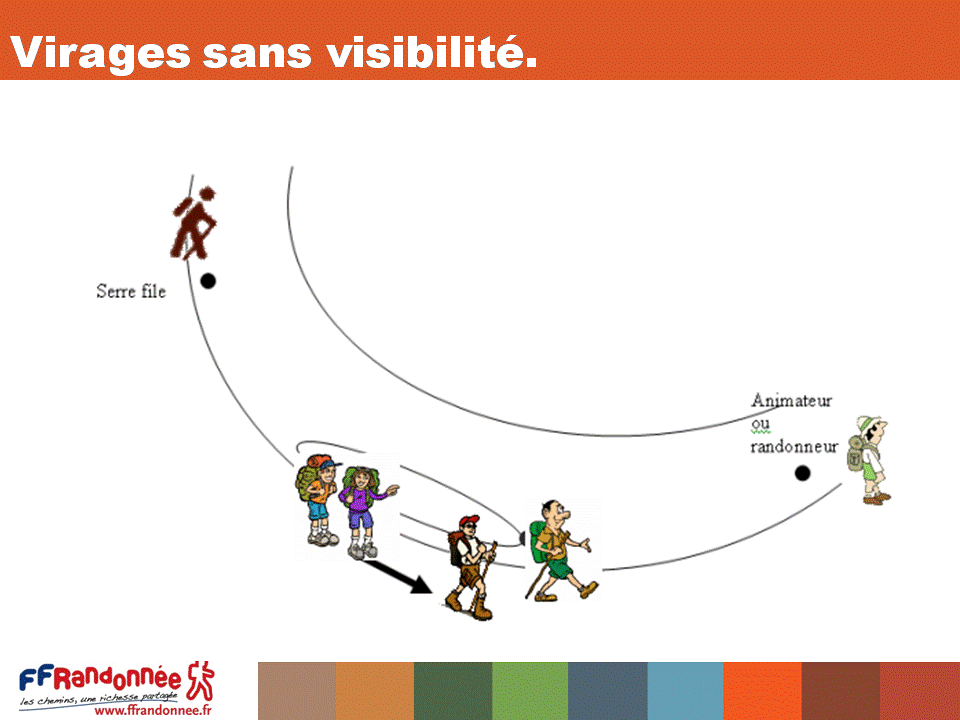 Virages sans visibilité.

Serre file

Animateur
ou
randonneur

FFRandonnée
les chemins, une richesse partagée
www.ffrandonnee.fr